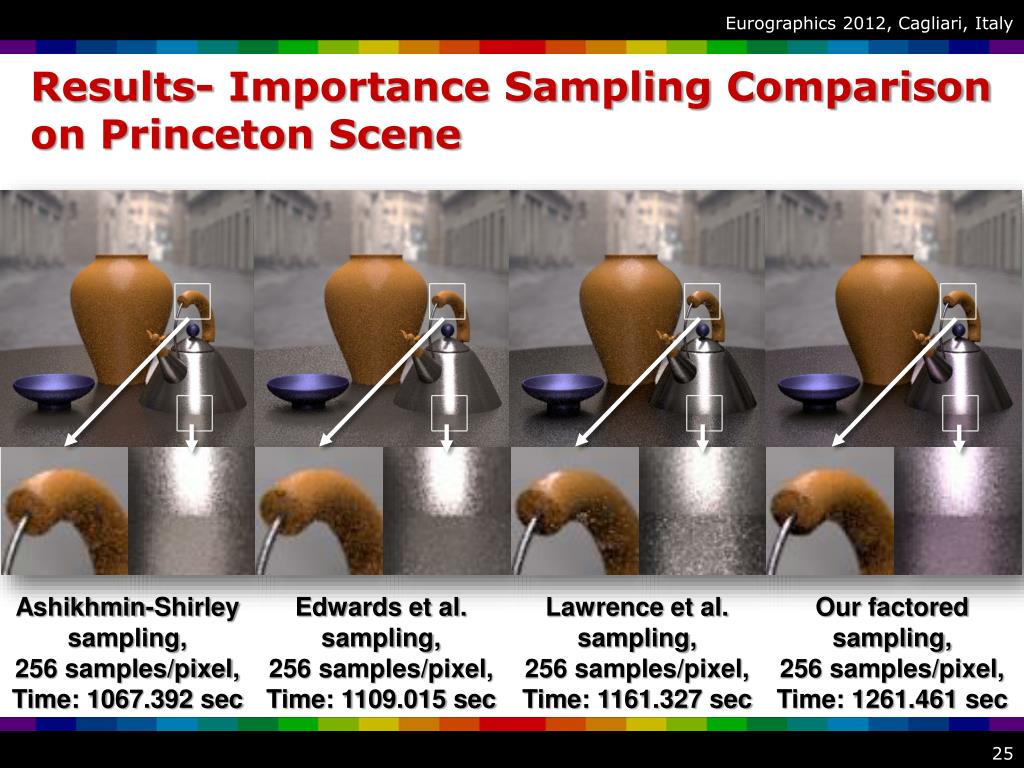 Eurographics 2012, Cagliari, Italy

Results- Importance Sampling Comparison on Princeton Scene

Ashikhmin-Shirley sampling, 256 samples/pixel, Time: 1067.392 sec

Edwards et al. sampling, 256 samples/pixel, Time: 1109.015 sec

Lawrence et al. sampling, 256 samples/pixel, Time: 1161.327 sec

Our factored sampling, 256 samples/pixel, Time: 1261.461 sec

25